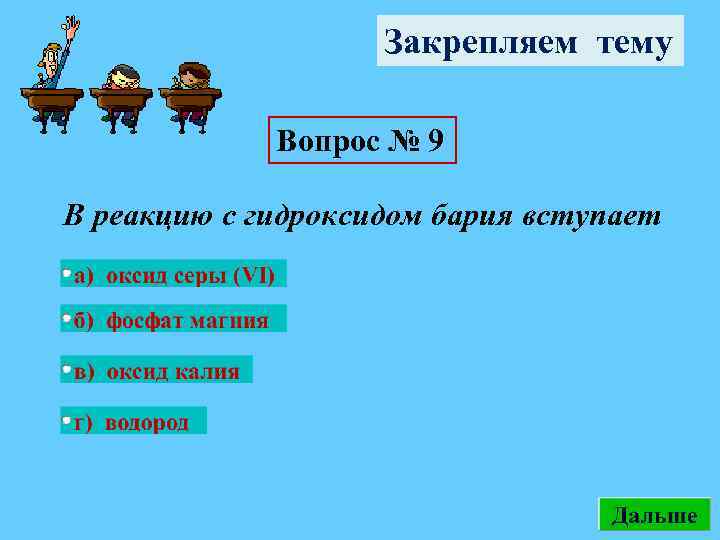 Закрепляем тему

Вопрос № 9

В реакцию с гидроксидом бария вступает

а) оксид серы (VI)

б) фосфат магния

в) оксид калия

г) водород

Дальше